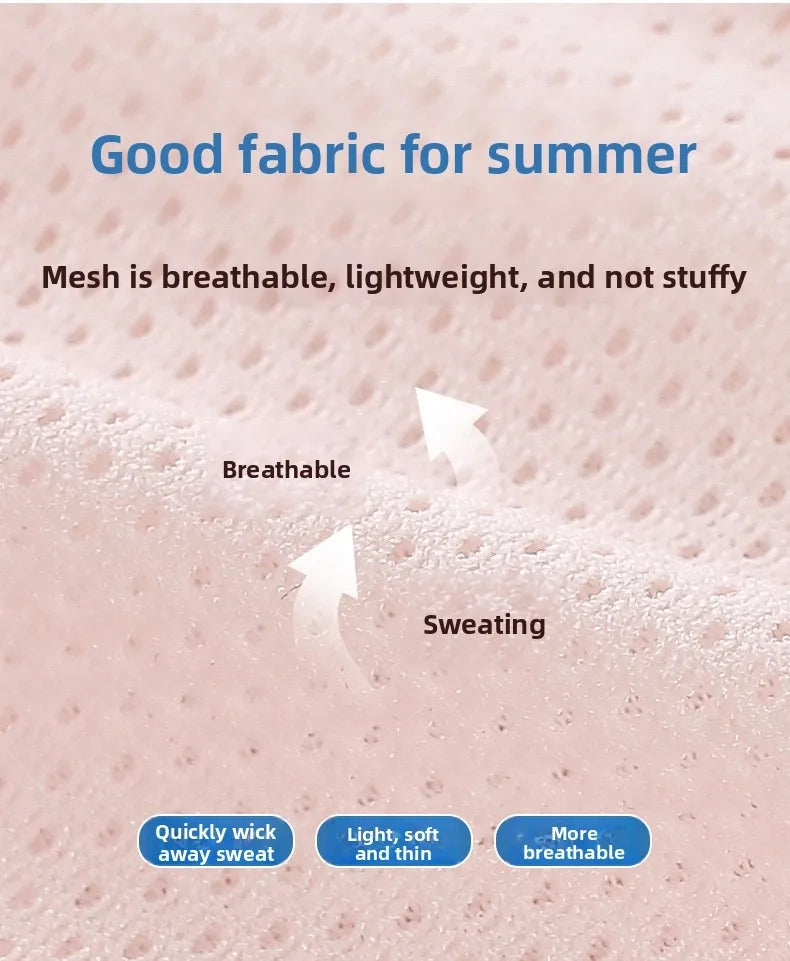 Good fabric for summer

Mesh is breathable, lightweight, and not stuffy

Breathable

Sweating

Quickly wick away sweat

Light, soft and thin

More breathable